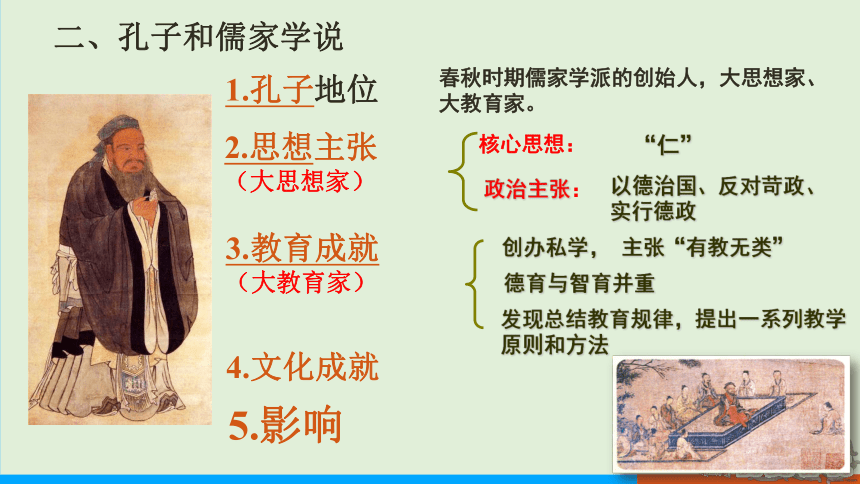 二、孔子和儒家学说

1.孔子地位

春秋时期儒家学派的创始人，大思想家、大教育家。

2.思想主张
（大思想家）

核心思想： “仁”

政治主张： 以德治国、反对苛政、实行德政

3.教育成就
（大教育家）

创办私学， 主张“有教无类”

德育与智育并重

发现总结教育规律，提出一系列教学原则和方法

4.文化成就

5.影响